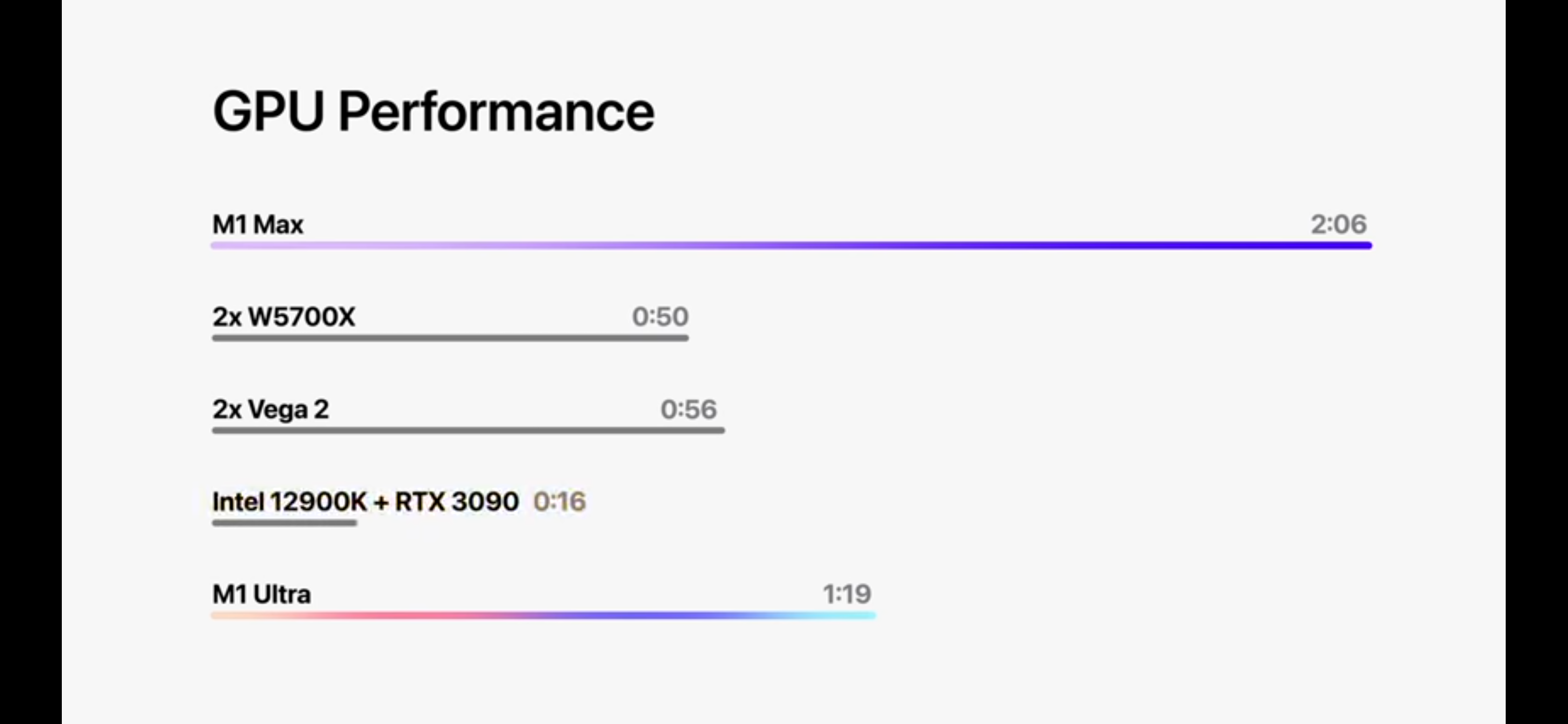 GPU Performance

M1 Max 2:06

2x W5700X 0:50

2x Vega 2 0:56

Intel 12900K + RTX 3090 0:16

M1 Ultra 1:19